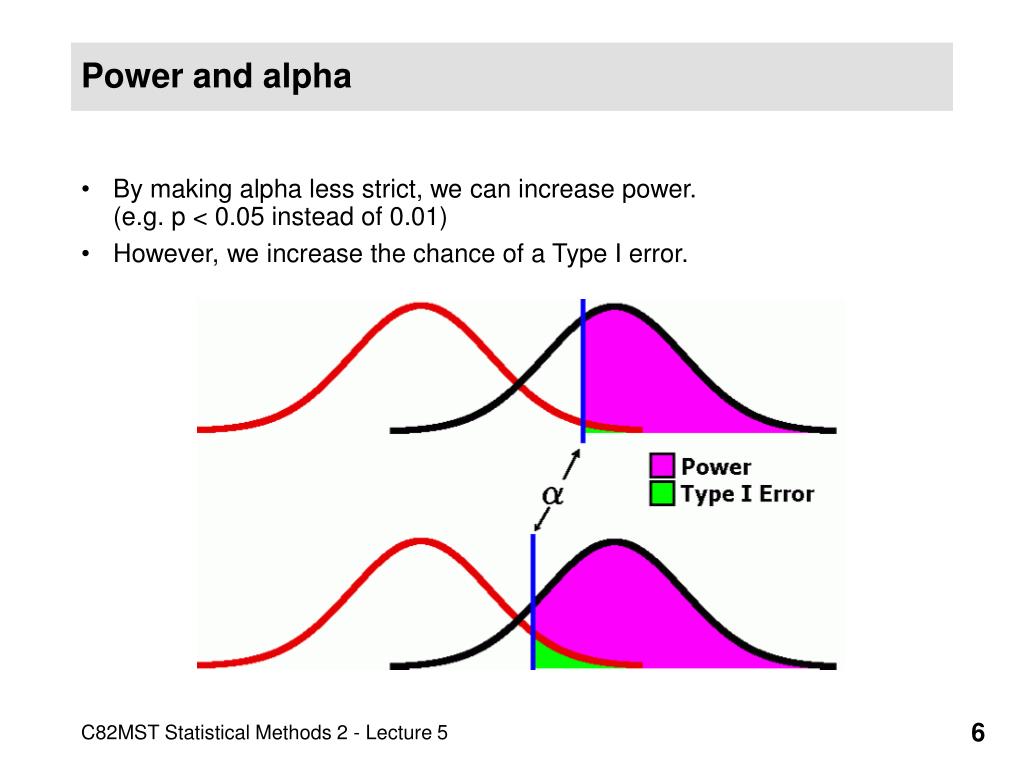 Power and alpha

• By making alpha less strict, we can increase power. (e.g. p < 0.05 instead of 0.01)
• However, we increase the chance of a Type I error.

Power
Type I Error
$\alpha$

C82MST Statistical Methods 2 - Lecture 5

6